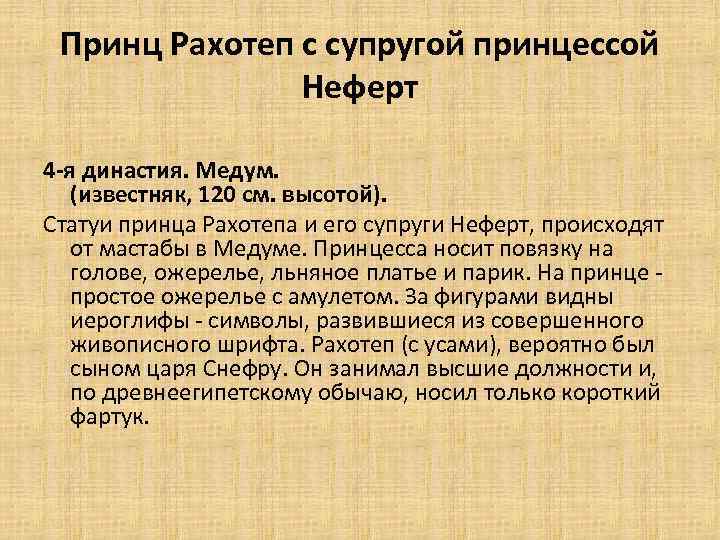 Принц Рахотеп с супругой принцессой Неферт

4-я династия. Медум. (известняк, 120 см. высотой).

Статуи принца Рахотепа и его супруги Неферт, происходят от мастабы в Медуме. Принцесса носит повязку на голове, ожерелье, льняное платье и парик. На принце - простое ожерелье с амулетом. За фигурами видны иероглифы - символы, развившиеся из совершенного живописного шрифта. Рахотеп (с усами), вероятно был сыном царя Снефру. Он занимал высшие должности и, по древнеегипетскому обычаю, носил только короткий фартук.